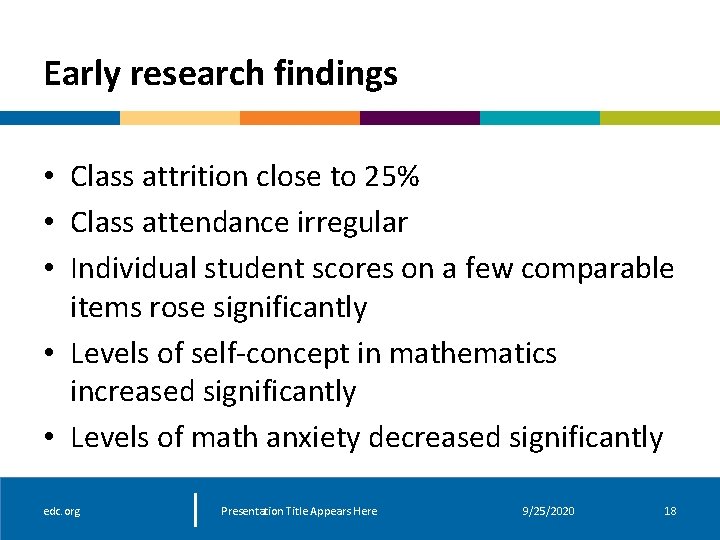 Early research findings

• Class attrition close to 25%
• Class attendance irregular
• Individual student scores on a few comparable items rose significantly
• Levels of self-concept in mathematics increased significantly
• Levels of math anxiety decreased significantly

edc.org

Presentation Title Appears Here

9/25/2020

18